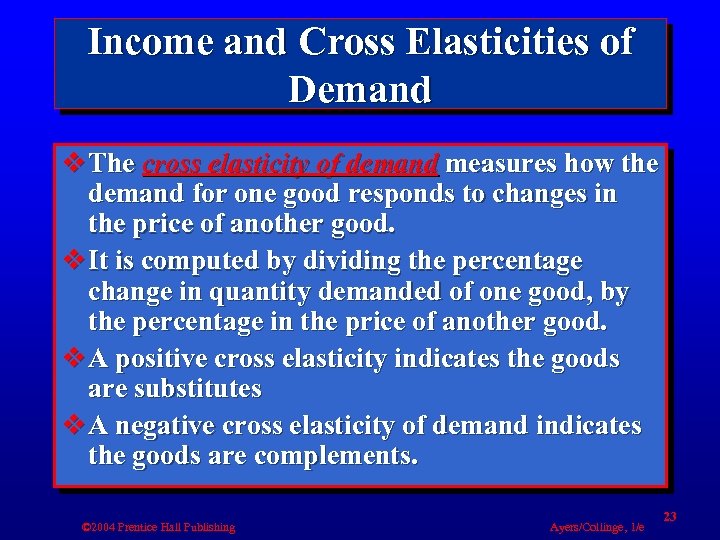 Income and Cross Elasticities of Demand

❖ The cross elasticity of demand measures how the demand for one good responds to changes in the price of another good.

❖ It is computed by dividing the percentage change in quantity demanded of one good, by the percentage in the price of another good.

❖ A positive cross elasticity indicates the goods are substitutes

❖ A negative cross elasticity of demand indicates the goods are complements.

©2004 Prentice Hall Publishing

Ayers/Collinge, 1/e

23